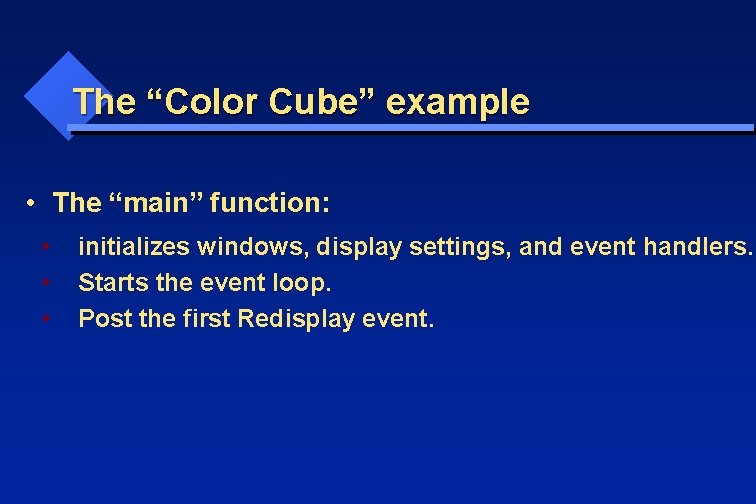 The “Color Cube” example

• The “main” function:

• initializes windows, display settings, and event handlers.
• Starts the event loop.
• Post the first Redisplay event.